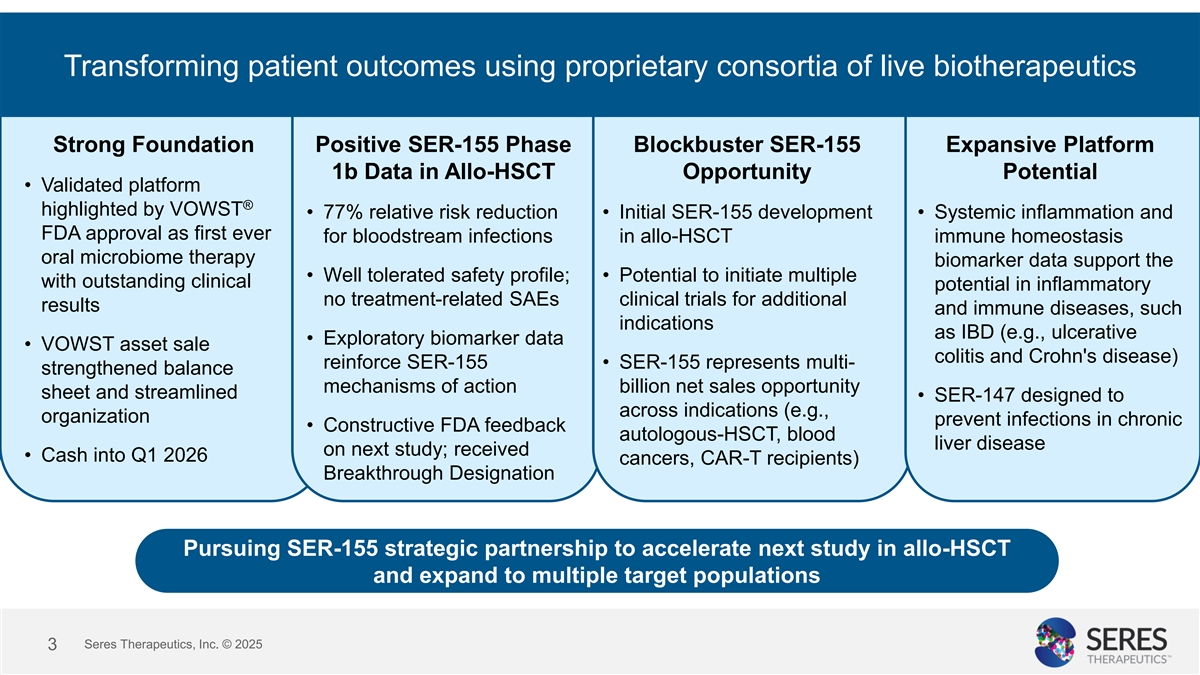 Transforming patient outcomes using proprietary consortia of live biotherapeutics

Strong Foundation

• Validated platform highlighted by VOWST® FDA approval as first ever oral microbiome therapy with outstanding clinical results

• VOWST asset sale strengthened balance sheet and streamlined organization

• Cash into Q1 2026

Positive SER-155 Phase 1b Data in Allo-HSCT

• 77% relative risk reduction for bloodstream infections

• Well tolerated safety profile; no treatment-related SAEs

• Exploratory biomarker data reinforce SER-155 mechanisms of action

• Constructive FDA feedback on next study; received Breakthrough Designation

Blockbuster SER-155 Opportunity

• Initial SER-155 development in allo-HSCT

• Potential to initiate multiple clinical trials for additional indications

• SER-155 represents multi-billion net sales opportunity across indications (e.g., autologous-HSCT, blood cancers, CAR-T recipients)

Expansive Platform Potential

• Systemic inflammation and immune homeostasis biomarker data support the potential in inflammatory and immune diseases, such as IBD (e.g., ulcerative colitis and Crohn's disease)

• SER-147 designed to prevent infections in chronic liver disease

Pursuing SER-155 strategic partnership to accelerate next study in allo-HSCT and expand to multiple target populations

3 Seres Therapeutics, Inc. © 2025

SERES THERAPEUTICS™